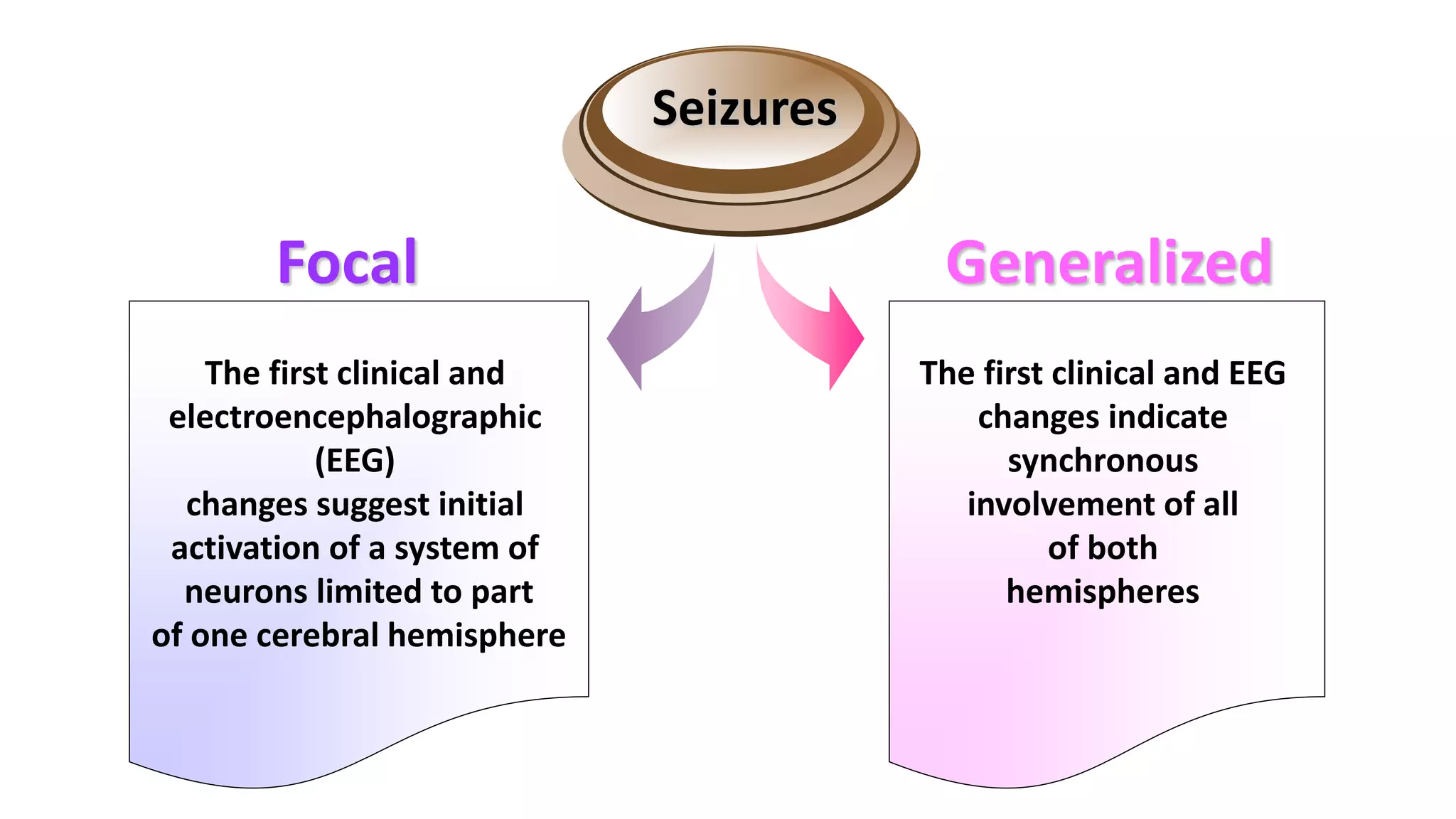 Seizures

Focal

The first clinical and electroencephalographic (EEG) changes suggest initial activation of a system of neurons limited to part of one cerebral hemisphere

Generalized

The first clinical and EEG changes indicate synchronous involvement of all of both hemispheres